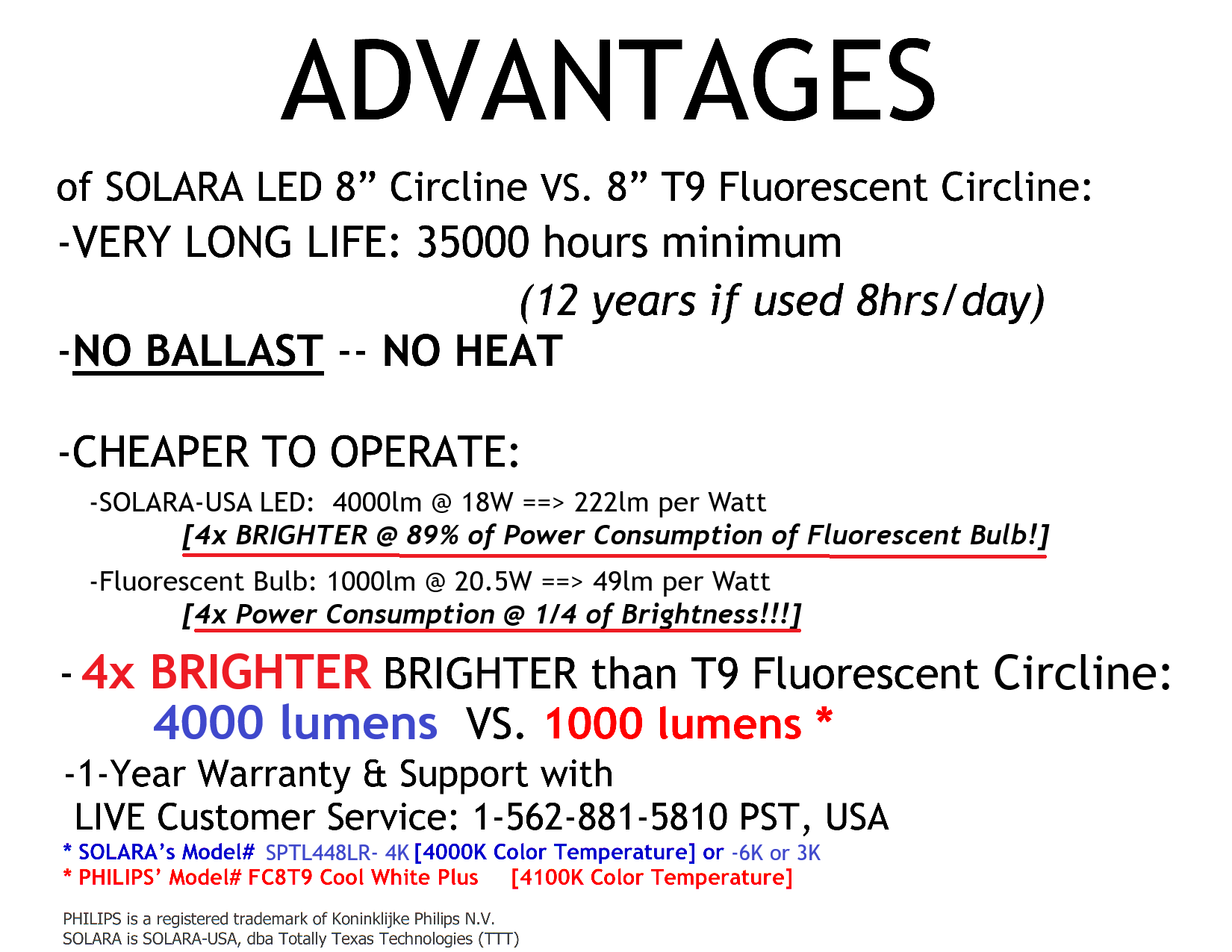 ADVANTAGES

of SOLARA LED 8” Circline VS. 8” T9 Fluorescent Circline:

-VERY LONG LIFE: 35000 hours minimum

(12 years if used 8hrs/day)

-NO BALLAST -- NO HEAT

-CHEAPER TO OPERATE:

-SOLARA-USA LED: 4000lm @ 18W ==> 222lm per Watt

[4x BRIGHTER @ 89% of Power Consumption of Fluorescent Bulb!]

-Fluorescent Bulb: 1000lm @ 20.5W ==> 49lm per Watt

[4x Power Consumption @ 1/4 of Brightness!!!]

- 4x BRIGHTER BRIGHTER than T9 Fluorescent Circline:

4000 lumens VS. 1000 lumens *

-1-Year Warranty & Support with LIVE Customer Service: 1-562-881-5810 PST, USA

* SOLARA’s Model# SPTL448LR- 4K [4000K Color Temperature] or -6K or 3K

* PHILIPS’ Model# FC8T9 Cool White Plus [4100K Color Temperature]

PHILIPS is a registered trademark of Koninklijke Philips N.V.
SOLARA is SOLARA-USA, dba Totally Texas Technologies (TTT)